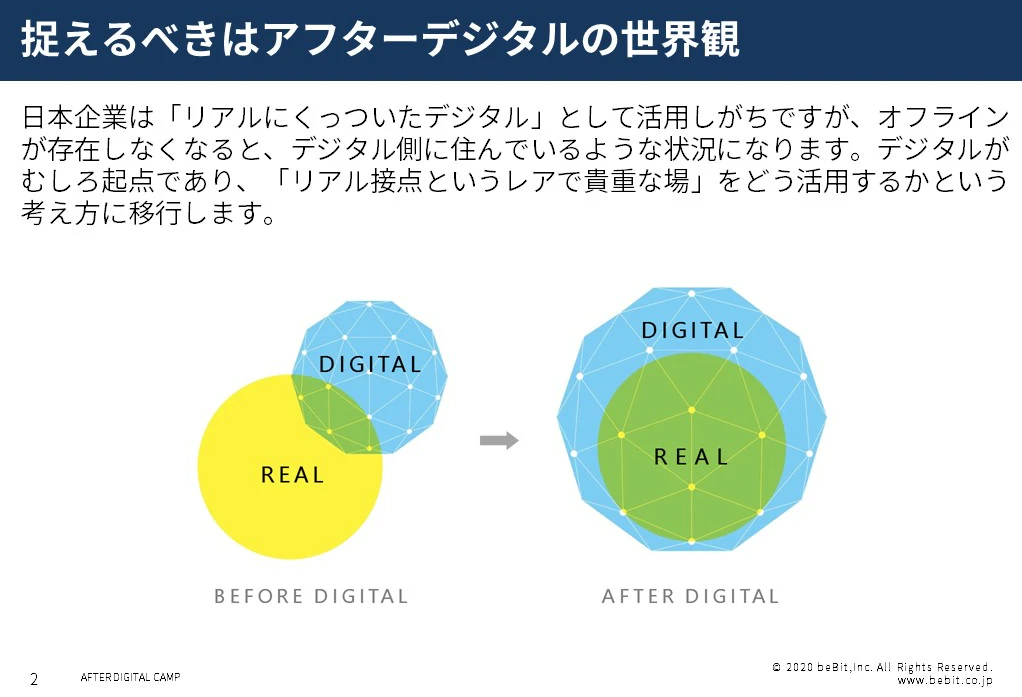 捉えるべきはアフターデジタルの世界観

日本企業は「リアルにくっついたデジタル」として活用しがちですが、オフラインが存在しなくなると、デジタル側に住んでいるような状況になります。デジタルがむしろ起点であり、「リアル接点というレアで貴重な場」をどう活用するかという考え方に移行します。

DIGITAL

REAL

BEFORE DIGITAL

DIGITAL

REAL

AFTER DIGITAL

2 AFTER DIGITAL CAMP

© 2020 beBit,Inc. All Rights Reserved.
www.bebit.co.jp